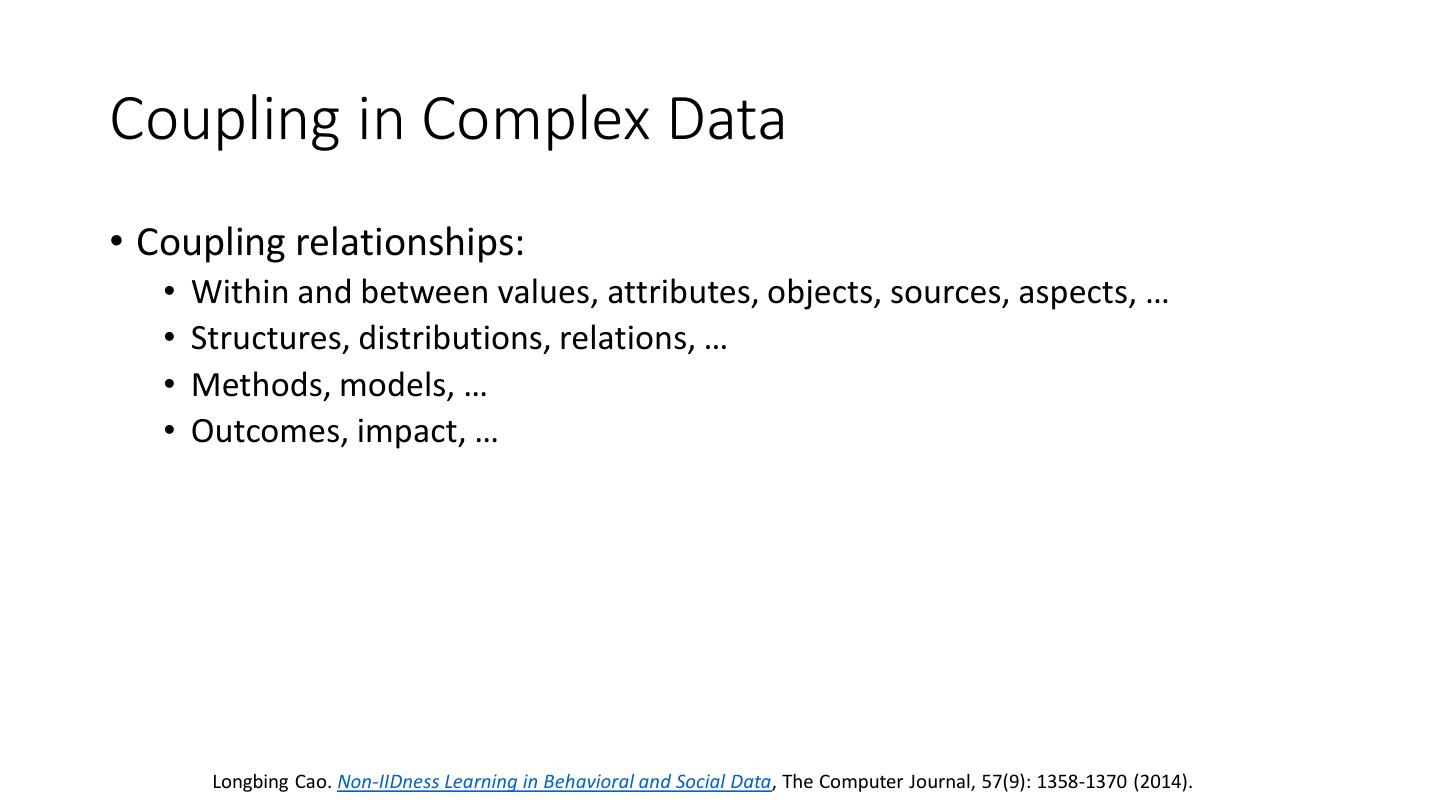 Coupling in Complex Data

• Coupling relationships:
  • Within and between values, attributes, objects, sources, aspects, …
  • Structures, distributions, relations, …
  • Methods, models, …
  • Outcomes, impact, …

Longbing Cao. Non-IIDness Learning in Behavioral and Social Data, The Computer Journal, 57(9): 1358-1370 (2014).